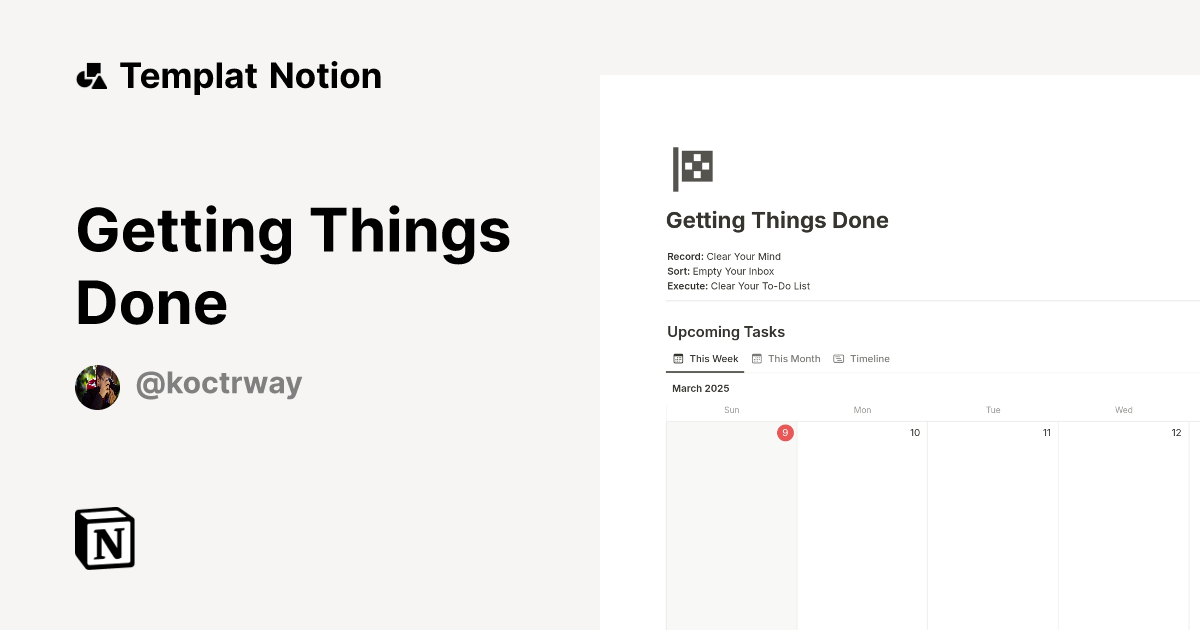 Templat Notion

Getting Things Done

@koctrway

N

Getting Things Done

Record: Clear Your Mind
Sort: Empty Your Inbox
Execute: Clear Your To-Do List

Upcoming Tasks

This Week This Month Timeline

March 2025

| Sun | Mon | Tue | Wed |
|---|---|---|---|
| 9 | 10 | 11 | 12 |